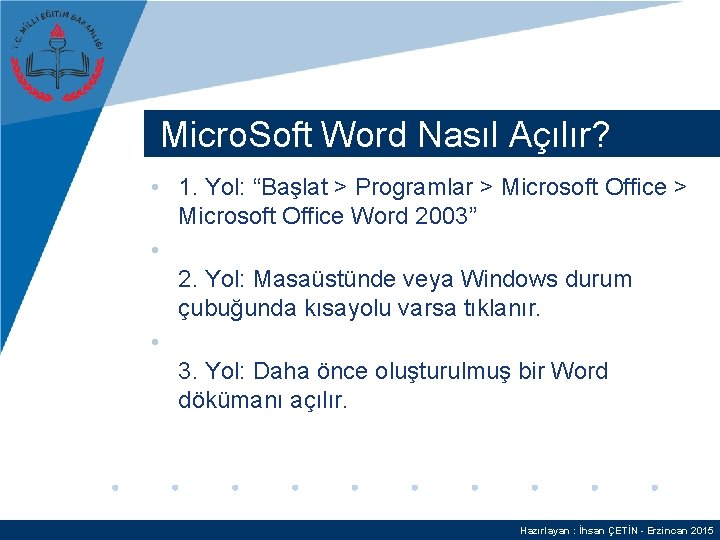 T.C. MİLLİ EĞİTİM BAKANLIĞI

MicroSoft Word Nasıl Açılır?

• 1. Yol: “Başlat > Programlar > Microsoft Office > Microsoft Office Word 2003”

•

2. Yol: Masaüstünde veya Windows durum çubuğunda kısayolu varsa tıklanır.

•

3. Yol: Daha önce oluşturulmuş bir Word dökümanı açılır.

Hazırlayan : İhsan ÇETİN - Erzincan 2015